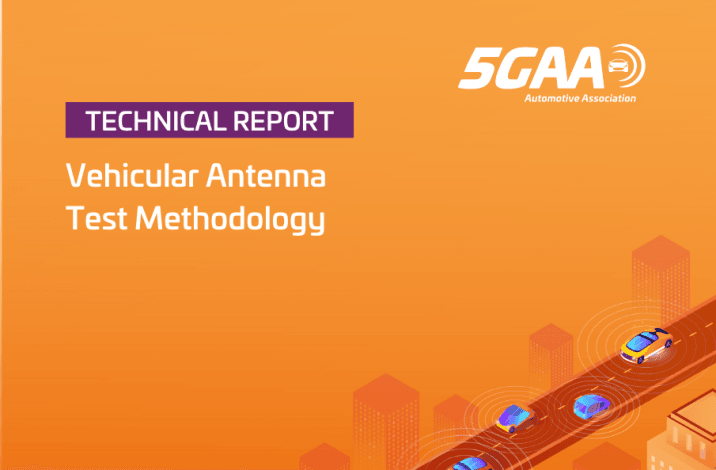 5GAA
Automotive Association

TECHNICAL REPORT

Vehicular Antenna Test Methodology